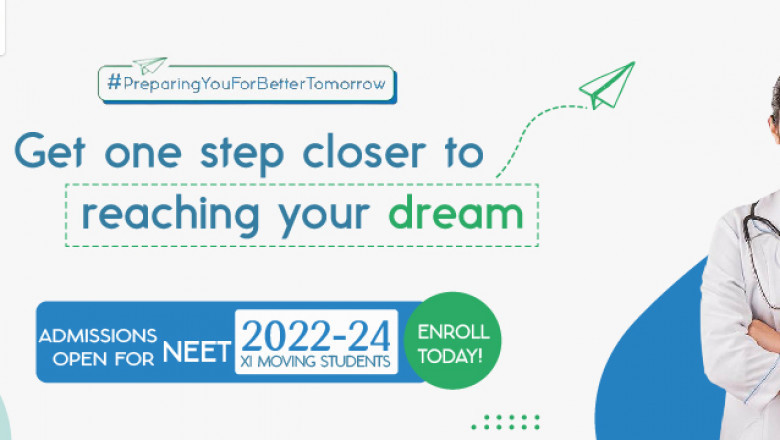 #PreparingYouForBetterTomorrow

Get one step closer to reaching your dream

ADMISSIONS OPEN FOR NEET 2022-24 XI MOVING STUDENTS

ENROLL TODAY!